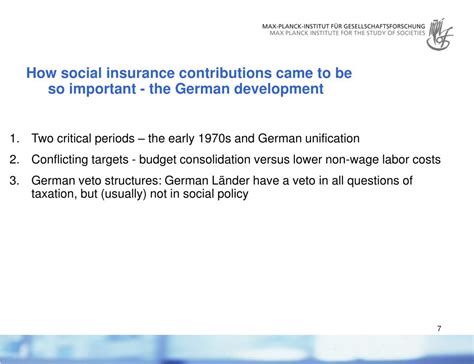 MAX-PLANCK-INSTITUT FÜR GESELLSCHAFTSFORSCHUNG
MAX PLANCK INSTITUTE FOR THE STUDY OF SOCIETIES

How social insurance contributions came to be so important - the German development

1. Two critical periods – the early 1970s and German unification
2. Conflicting targets - budget consolidation versus lower non-wage labor costs
3. German veto structures: German Länder have a veto in all questions of taxation, but (usually) not in social policy

7